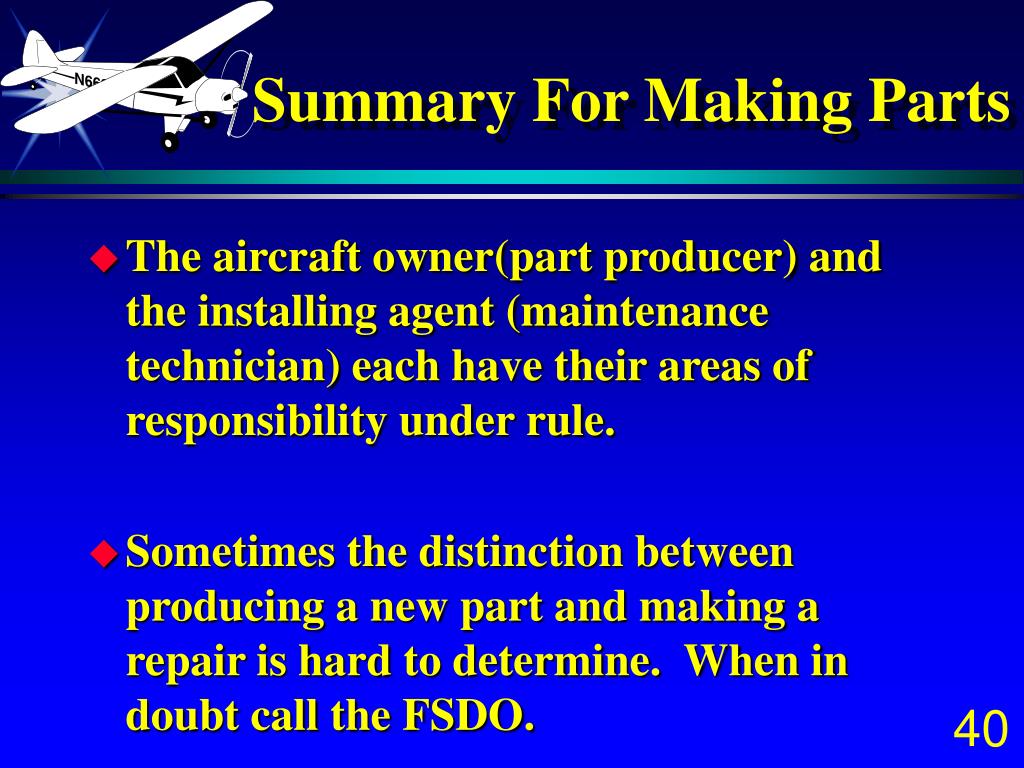 N66

Summary For Making Parts

The aircraft owner(part producer) and the installing agent (maintenance technician) each have their areas of responsibility under rule.

Sometimes the distinction between producing a new part and making a repair is hard to determine. When in doubt call the FSDO.

40